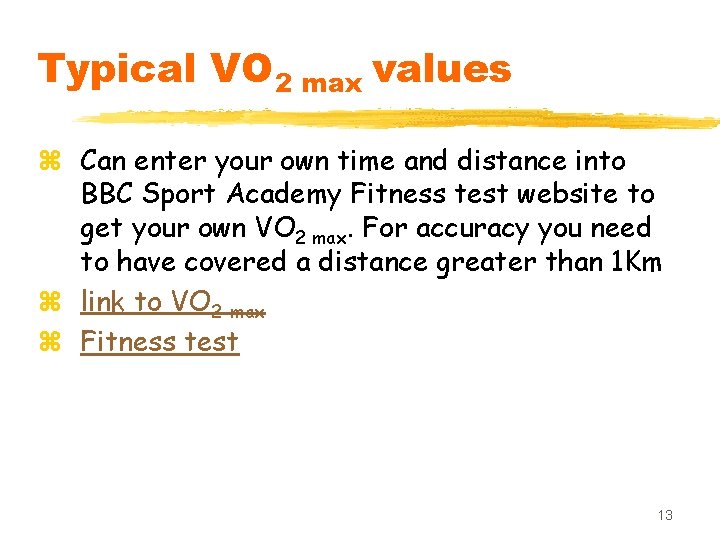 Typical $VO_{2\ max}$ values

Can enter your own time and distance into BBC Sport Academy Fitness test website to get your own $VO_{2\ max}$. For accuracy you need to have covered a distance greater than 1Km

link to $VO_{2\ max}$

Fitness test

13